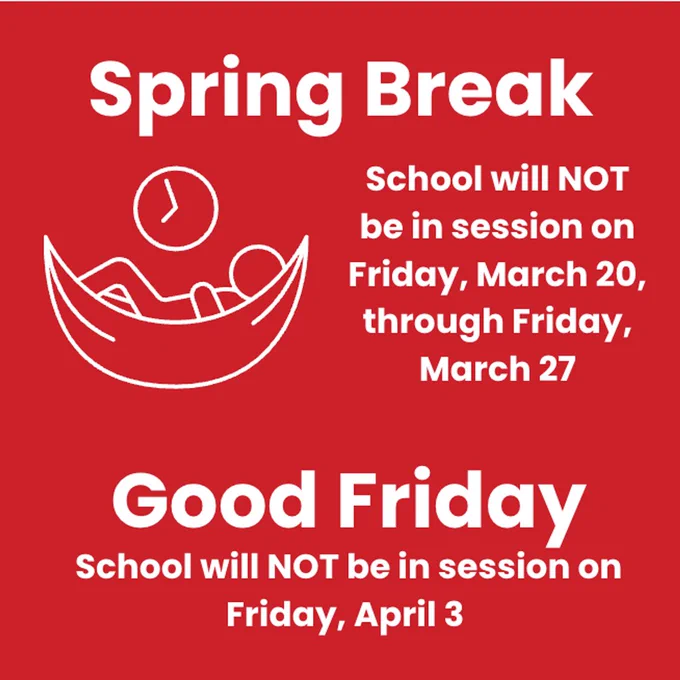 Spring Break

School will NOT be in session on Friday, March 20, through Friday, March 27

Good Friday

School will NOT be in session on Friday, April 3